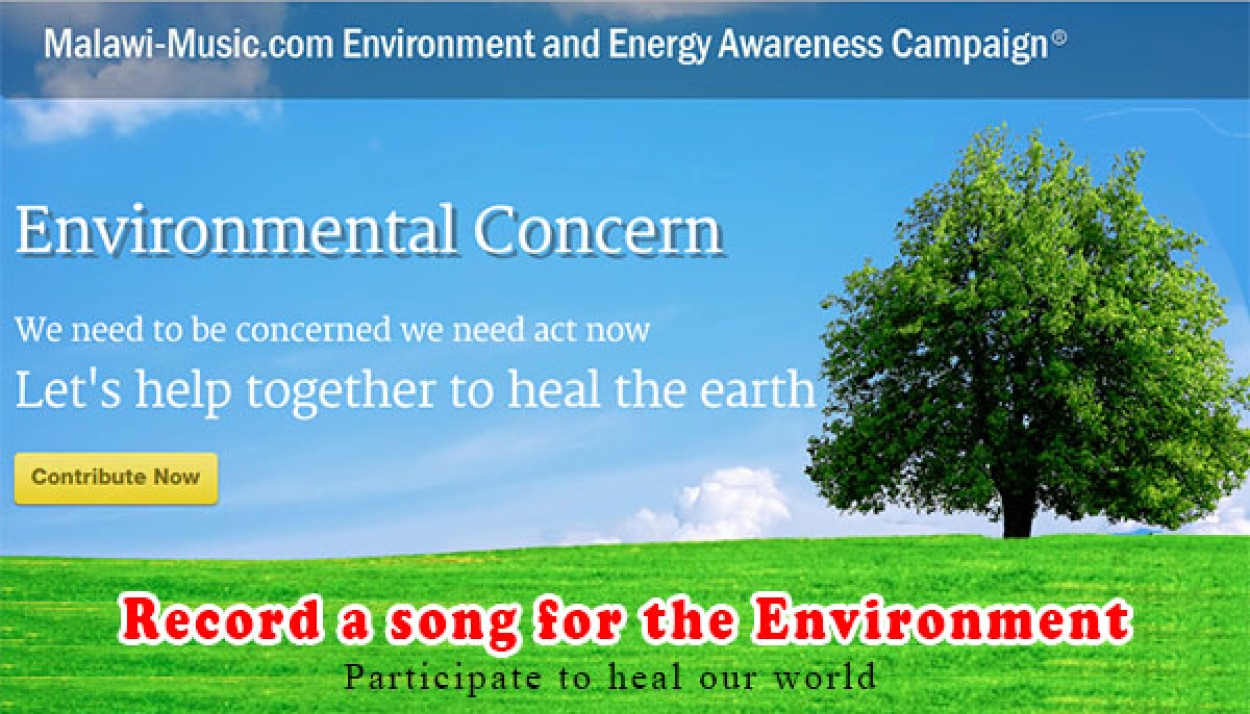 Malawi-Music.com Environment and Energy Awareness Campaign®

Environmental Concern

We need to be concerned we need act now

Let's help together to heal the earth

Contribute Now

Record a song for the Environment

Participate to heal our world